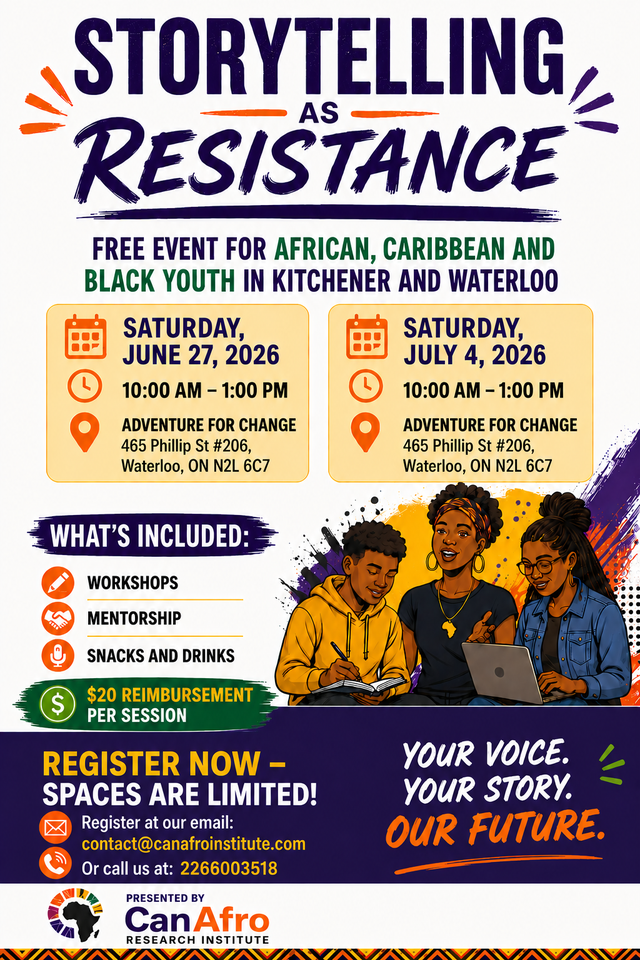 STORYTELLING AS RESISTANCE

FREE EVENT FOR AFRICAN, CARIBBEAN AND BLACK YOUTH IN KITCHENER AND WATERLOO

SATURDAY, JUNE 27, 2026
10:00 AM – 1:00 PM
ADVENTURE FOR CHANGE
465 Phillip St #206, Waterloo, ON N2L 6C7

SATURDAY, JULY 4, 2026
10:00 AM – 1:00 PM
ADVENTURE FOR CHANGE
465 Phillip St #206, Waterloo, ON N2L 6C7

WHAT'S INCLUDED:
WORKSHOPS
MENTORSHIP
SNACKS AND DRINKS
$20 REIMBURSEMENT PER SESSION

REGISTER NOW – SPACES ARE LIMITED!
Register at our email:
contact@canafroinstitute.com
Or call us at: 2266003518

YOUR VOICE. YOUR STORY. OUR FUTURE.

PRESENTED BY
CanAfro
RESEARCH INSTITUTE